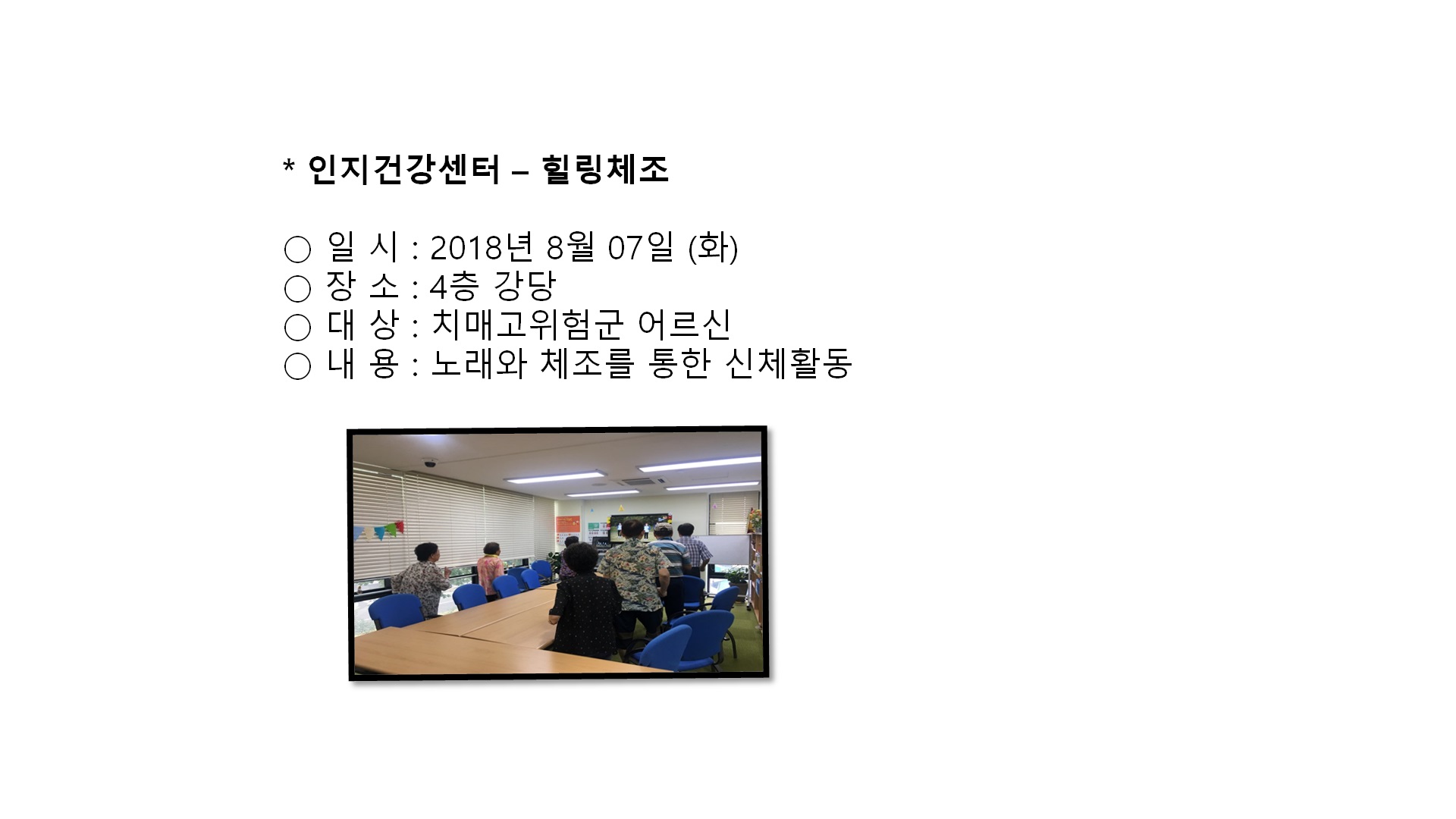 * 인지건강센터 – 힐링체조

○ 일 시 : 2018년 8월 07일 (화)
○ 장 소 : 4층 강당
○ 대 상 : 치매고위험군 어르신
○ 내 용 : 노래와 체조를 통한 신체활동